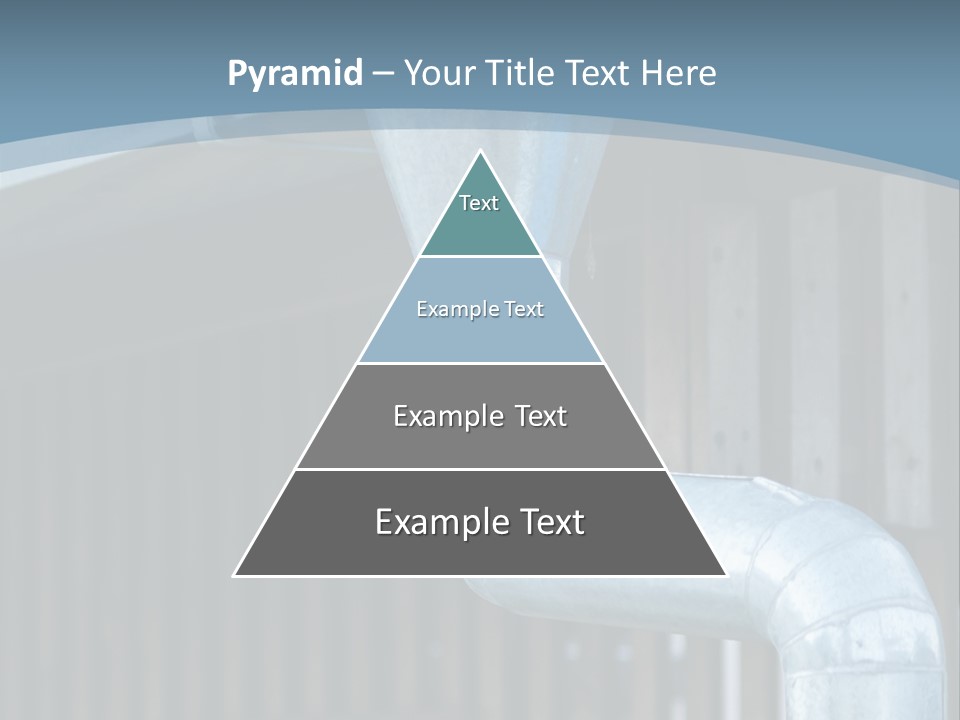 Pyramid – Your Title Text Here

Text

Example Text

Example Text

Example Text